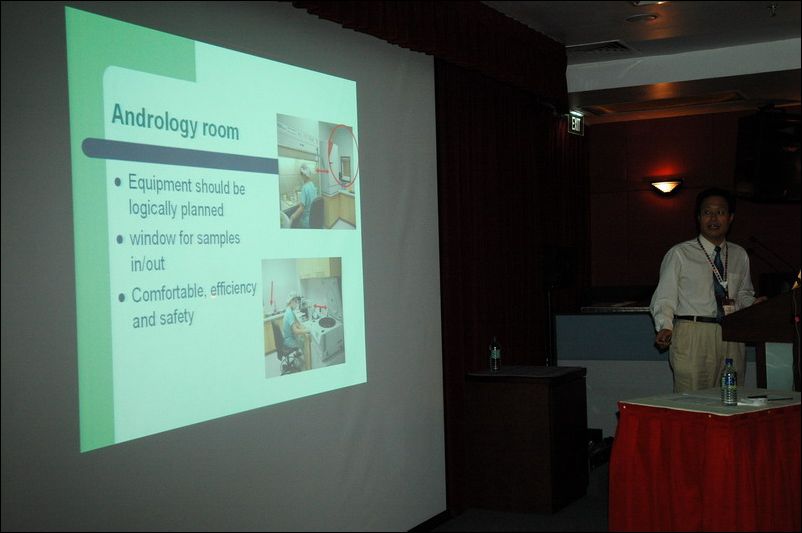 Andrology room

• Equipment should be logically planned
• window for samples in/out
• Comfortable, efficiency and safety

EXIT